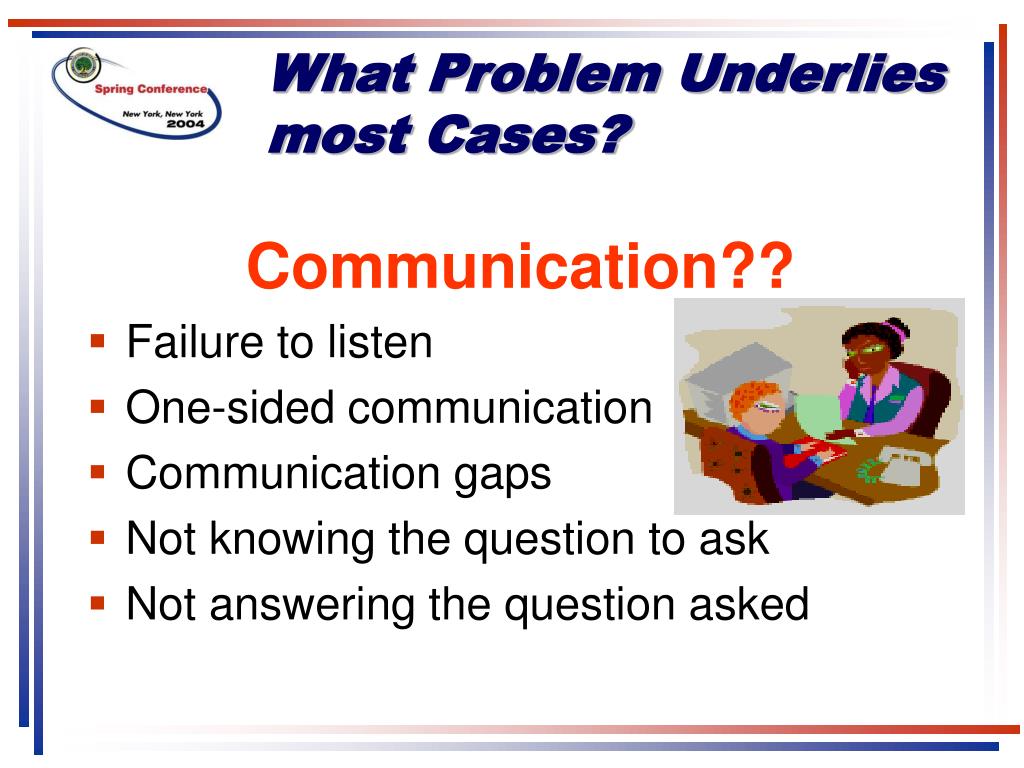 Spring Conference
New York, New York
2004

What Problem Underlies most Cases?

Communication??

- Failure to listen
- One-sided communication
- Communication gaps
- Not knowing the question to ask
- Not answering the question asked